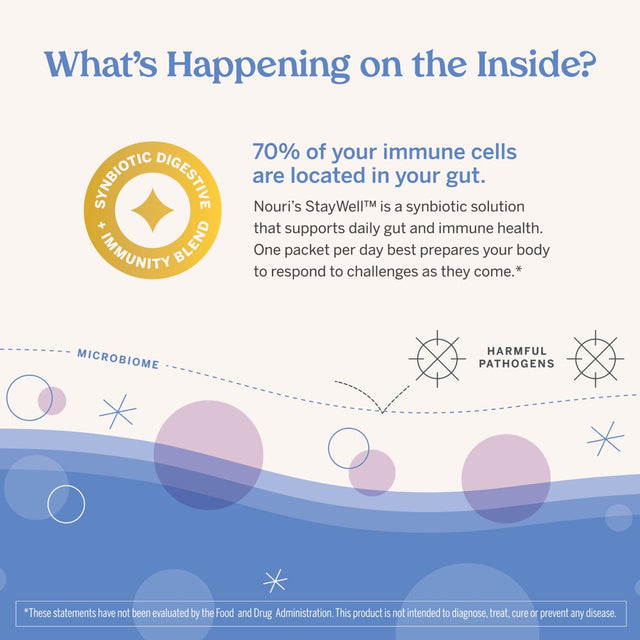 What's Happening on the Inside?

SYNBIOTIC DIGESTIVE + IMMUNITY BLEND

70% of your immune cells are located in your gut.

Nouri's StayWell™ is a synbiotic solution that supports daily gut and immune health. One packet per day best prepares your body to respond to challenges as they come.*

MICROBIOME

HARMFUL PATHOGENS

*These statements have not been evaluated by the Food and Drug Administration. This product is not intended to diagnose, treat, cure or prevent any disease.